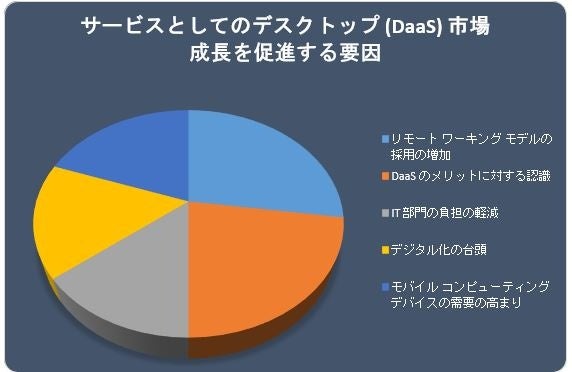 サービスとしてのデスクトップ (DaaS) 市場
成長を促進する要因

リモート ワーキング モデルの採用の増加

DaaS のメリットに対する認識

IT 部門の負担の軽減

デジタル化の台頭

モバイル コンピューティング デバイスの需要の高まり